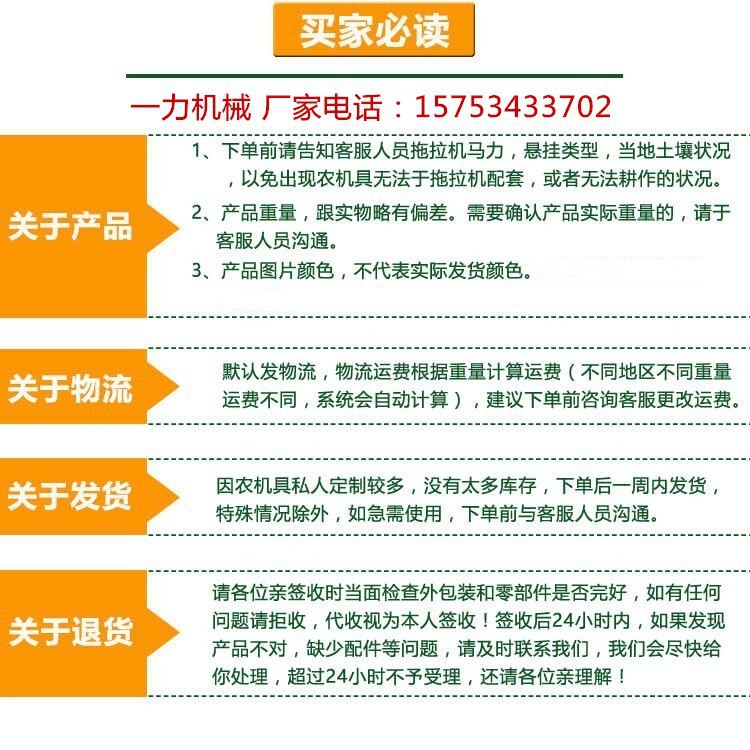 买家必读

一力机械 厂家电话：15753433702

关于产品

1、下单前请告知客服人员拖拉机马力，悬挂类型，当地土壤状况，以免出现农机具无法于拖拉机配套，或者无法耕作的状况。

2、产品重量，跟实物略有偏差。需要确认产品实际重量的，请于客服人员沟通。

3、产品图片颜色，不代表实际发货颜色。

关于物流

默认发物流，物流运费根据重量计算运费（不同地区不同重量运费不同，系统会自动计算），建议下单前咨询客服更改运费。

关于发货

因农机具私人定制较多，没有太多库存，下单后一周内发货，特殊情况除外，如急需使用，下单前与客服人员沟通。

关于退货

请各位亲签收时当面检查外包装和零部件是否完好，如有任何问题请拒收，代收视为本人签收！签收后24小时内，如果发现产品不对，缺少配件等问题，请及时联系我们，我们会尽快给你处理，超过24小时不予受理，还请各位亲理解！